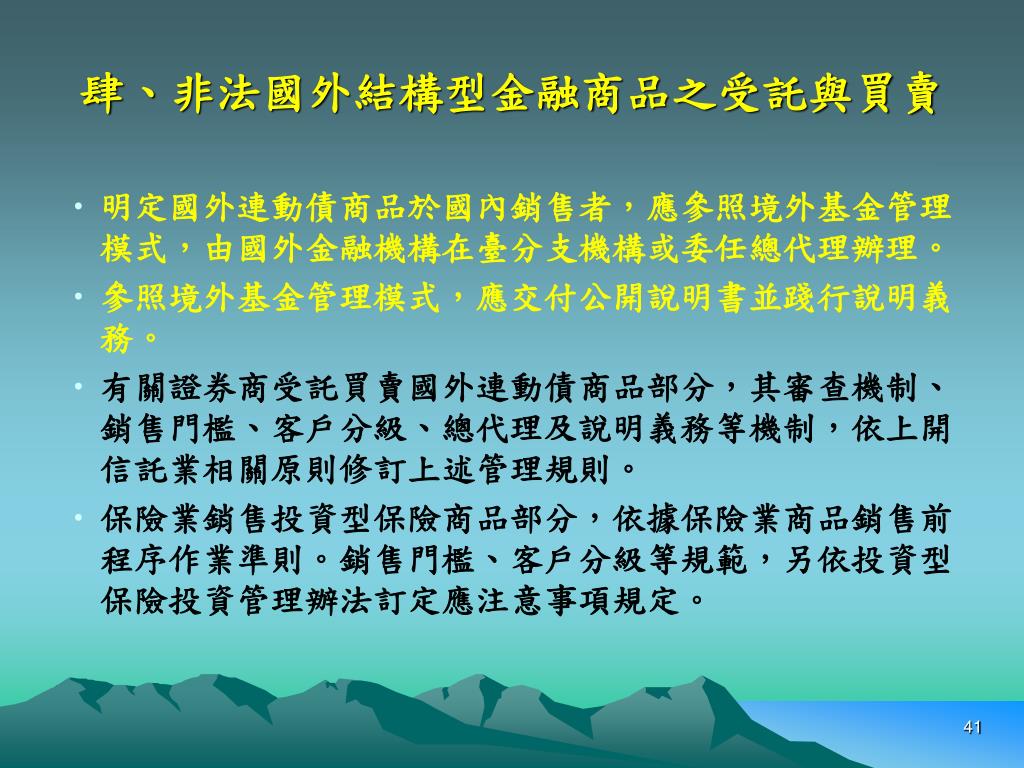 肆、非法國外結構型金融商品之受託與買賣

• 明定國外連動債商品於國內銷售者，應參照境外基金管理模式，由國外金融機構在臺分支機構或委任總代理辦理。

• 參照境外基金管理模式，應交付公開說明書並踐行說明義務。

• 有關證券商受託買賣國外連動債商品部分，其審查機制、銷售門檻、客戶分級、總代理及說明義務等機制，依上開信託業相關原則修訂上述管理規則。

• 保險業銷售投資型保險商品部分，依據保險業商品銷售前程序作業準則。銷售門檻、客戶分級等規範，另依投資型保險投資管理辦法訂定應注意事項規定。

41